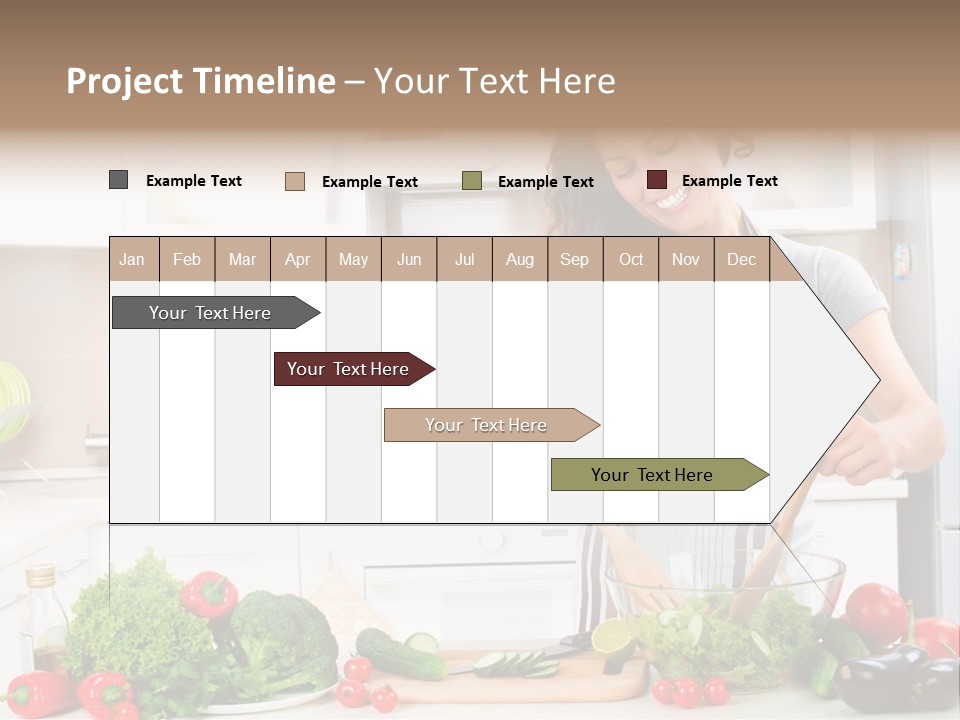 Project Timeline – Your Text Here

Example Text Example Text Example Text Example Text

| Jan | Feb | Mar | Apr | May | Jun | Jul | Aug | Sep | Oct | Nov | Dec |
|---|---|---|---|---|---|---|---|---|---|---|---|

Your Text Here

Your Text Here

Your Text Here

Your Text Here